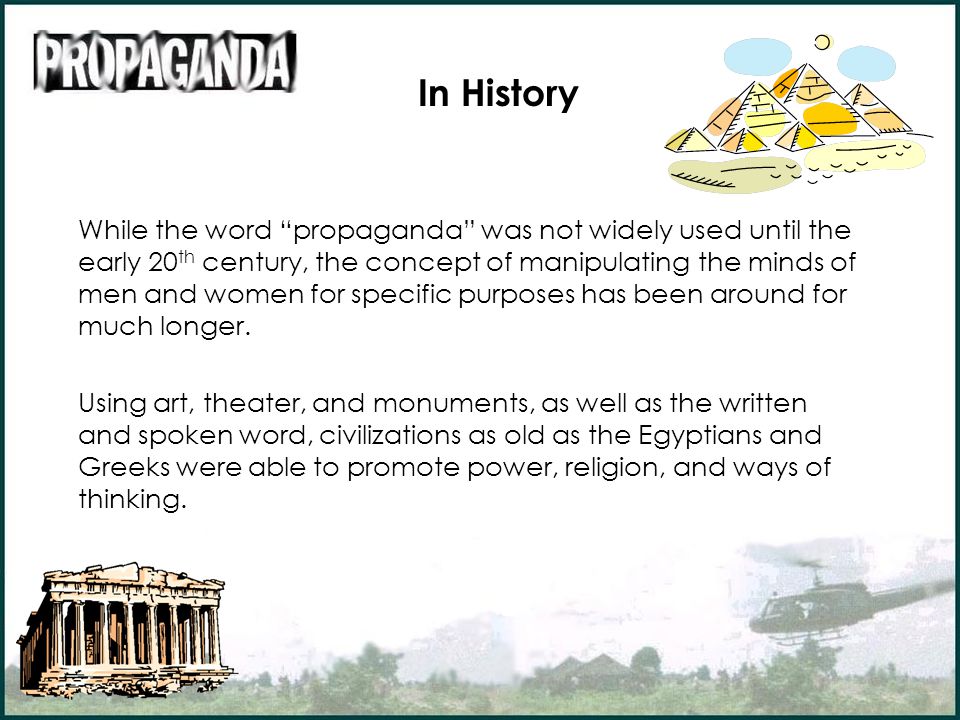 PROPAGANDA

In History

While the word “propaganda” was not widely used until the early 20$^{th}$ century, the concept of manipulating the minds of men and women for specific purposes has been around for much longer.

Using art, theater, and monuments, as well as the written and spoken word, civilizations as old as the Egyptians and Greeks were able to promote power, religion, and ways of thinking.